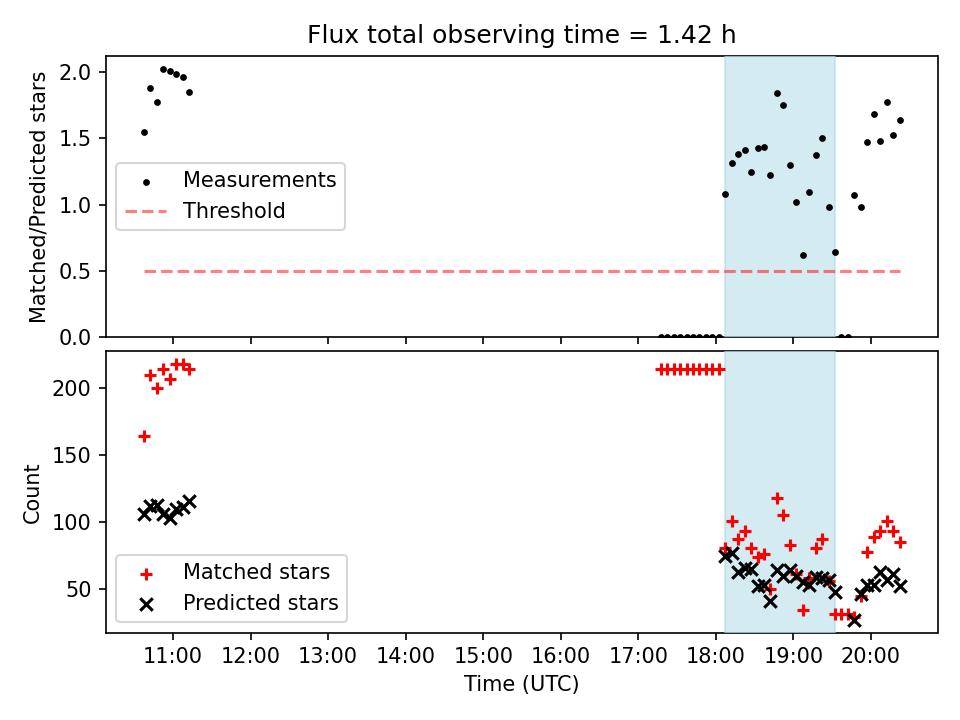 Flux total observing time = 1.42 h

Matched/Predicted stars

2.0
1.5
1.0
0.5
0.0

Measurements
Threshold

Count

200
150
100
50

Matched stars
Predicted stars

11:00 12:00 13:00 14:00 15:00 16:00 17:00 18:00 19:00 20:00

Time (UTC)